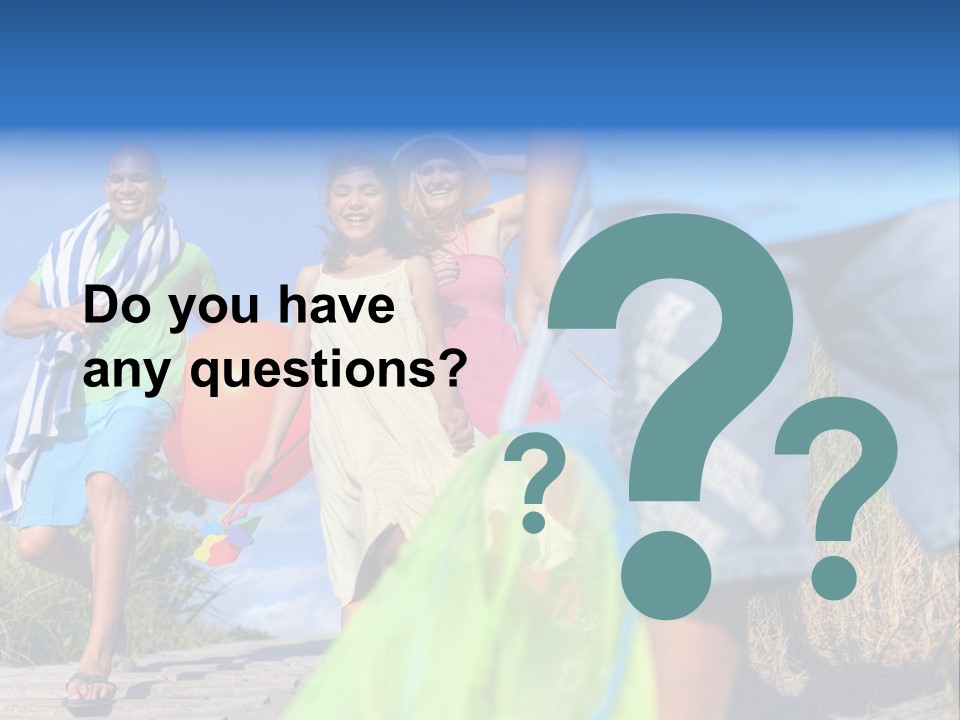 Do you have any questions?

?
?
?